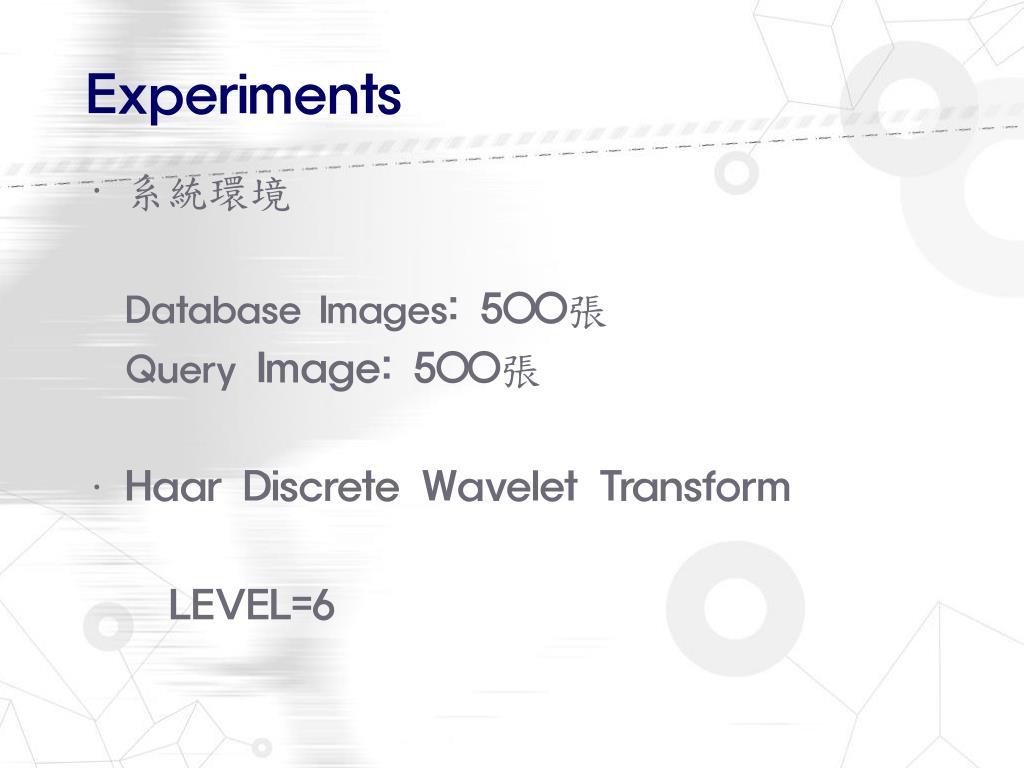 Experiments

· 系統環境

Database Images: 500張
Query Image: 500張

· Haar Discrete Wavelet Transform

LEVEL=6